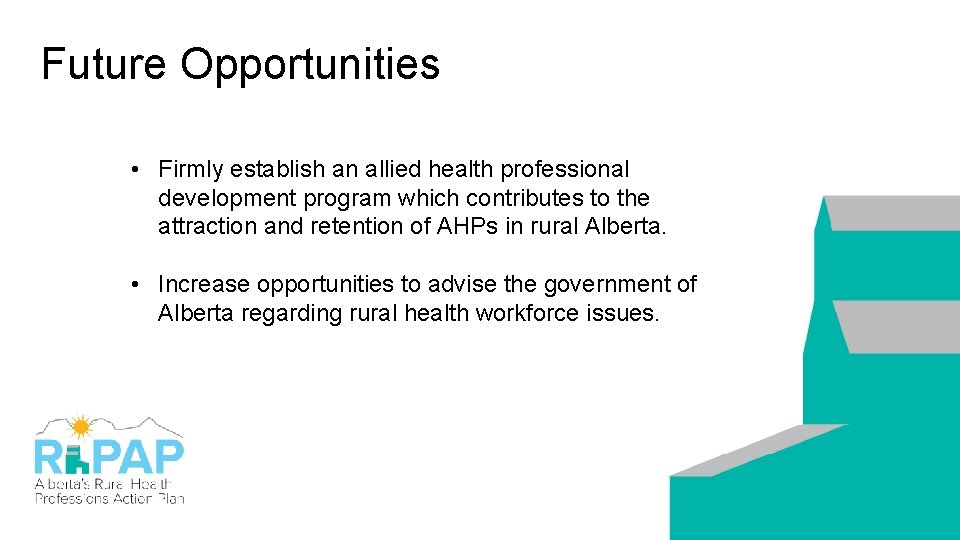 Future Opportunities

• Firmly establish an allied health professional development program which contributes to the attraction and retention of AHPs in rural Alberta.

• Increase opportunities to advise the government of Alberta regarding rural health workforce issues.

RhPAP
Alberta's Rural Health Professions Action Plan